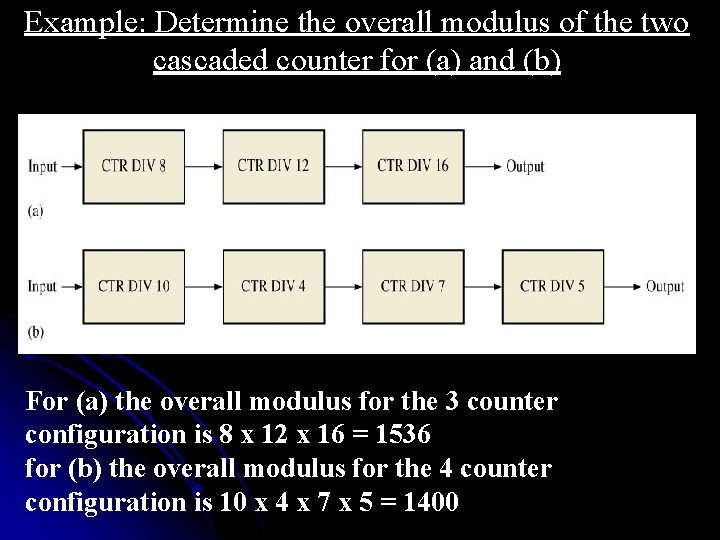 Example: Determine the overall modulus of the two cascaded counter for (a) and (b)

Input CTR DIV 8 CTR DIV 12 CTR DIV 16 Output

(a)

Input CTR DIV 10 CTR DIV 4 CTR DIV 7 CTR DIV 5 Output

(b)

For (a) the overall modulus for the 3 counter configuration is 8 x 12 x 16 = 1536
for (b) the overall modulus for the 4 counter configuration is 10 x 4 x 7 x 5 = 1400